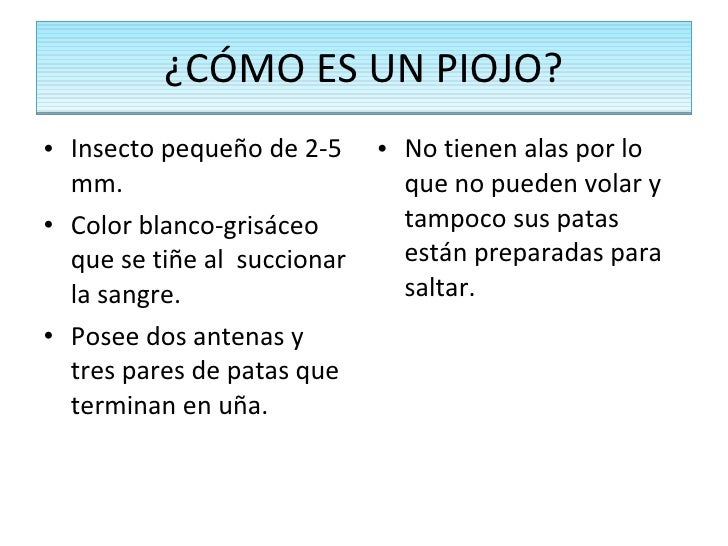 ¿CÓMO ES UN PIOJO?

• Insecto pequeño de 2-5 mm.
• Color blanco-grisáceo que se tiñe al  succionar la sangre.
• Posee dos antenas y tres pares de patas que terminan en uña.

• No tienen alas por lo que no pueden volar y tampoco sus patas están preparadas para saltar.